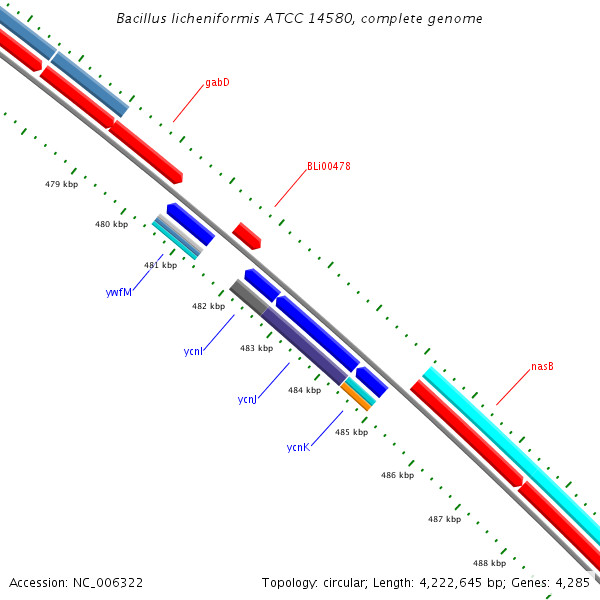 Bacillus licheniformis ATCC 14580, complete genome

gabD

BLi00478

479 kbp

480 kbp

481 kbp

ywfM

482 kbp

ycnI

483 kbp

ycnJ

484 kbp

nasB

485 kbp

ycnK

486 kbp

487 kbp

488 kbp

Accession: NC_006322

Topology: circular; Length: 4,222,645 bp; Genes: 4,285